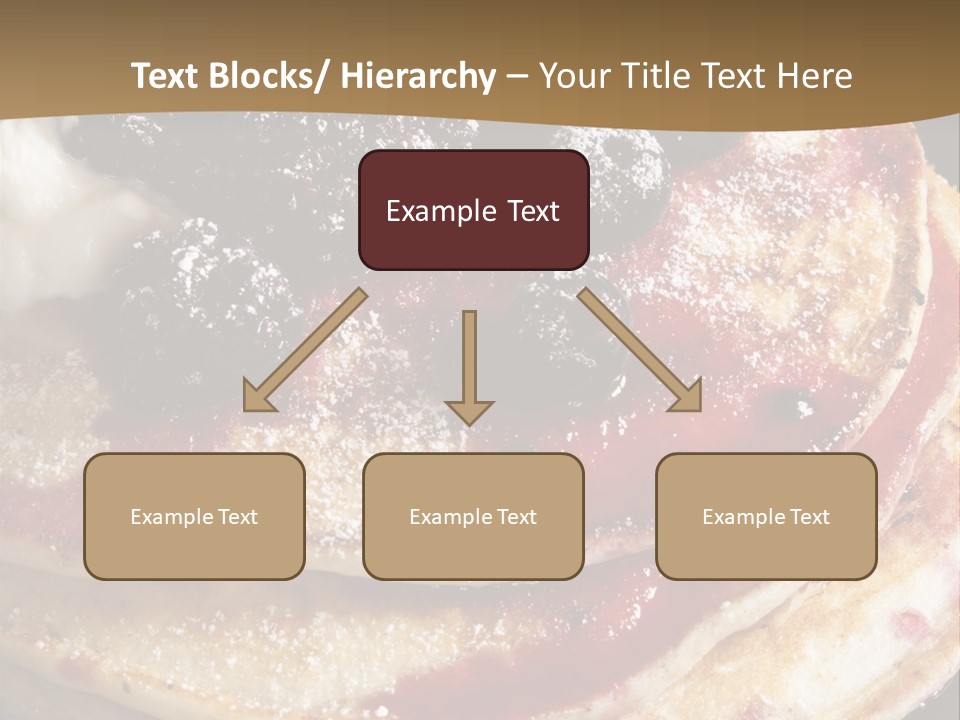 Text Blocks/ Hierarchy – Your Title Text Here

Example Text

Example Text

Example Text

Example Text